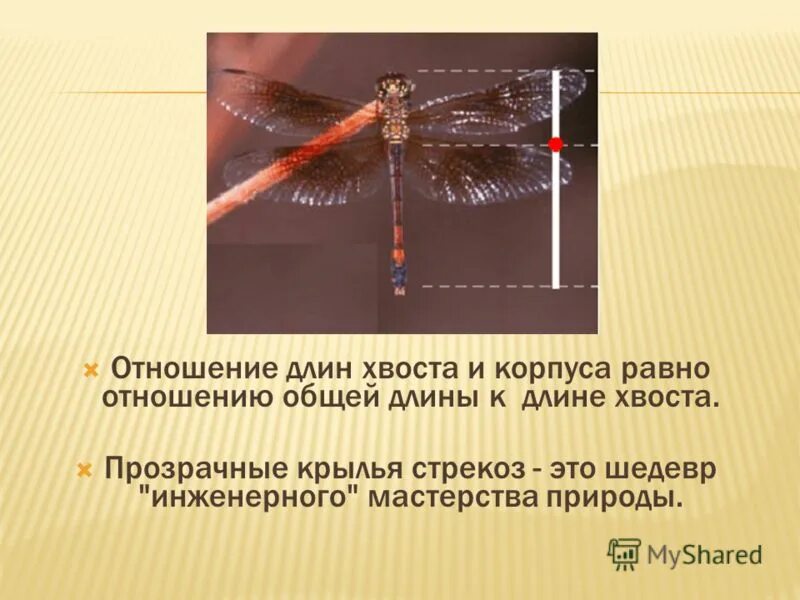 Отношение длин хвоста и корпуса равно отношению общей длины к длине хвоста.

Прозрачные крылья стрекоз - это шедевр "инженерного" мастерства природы.

MyShared